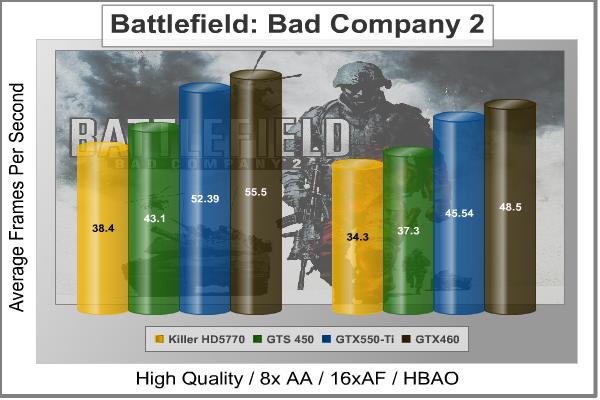 Battlefield: Bad Company 2

Average Frames Per Second

BATTLEFIELD
BAD COMPANY 2

38.4
43.1
52.39
55.5
34.3
37.3
45.54
48.5

Killer HD5770
GTS 450
GTX550-Ti
GTX460

High Quality / 8x AA / 16xAF / HBAO